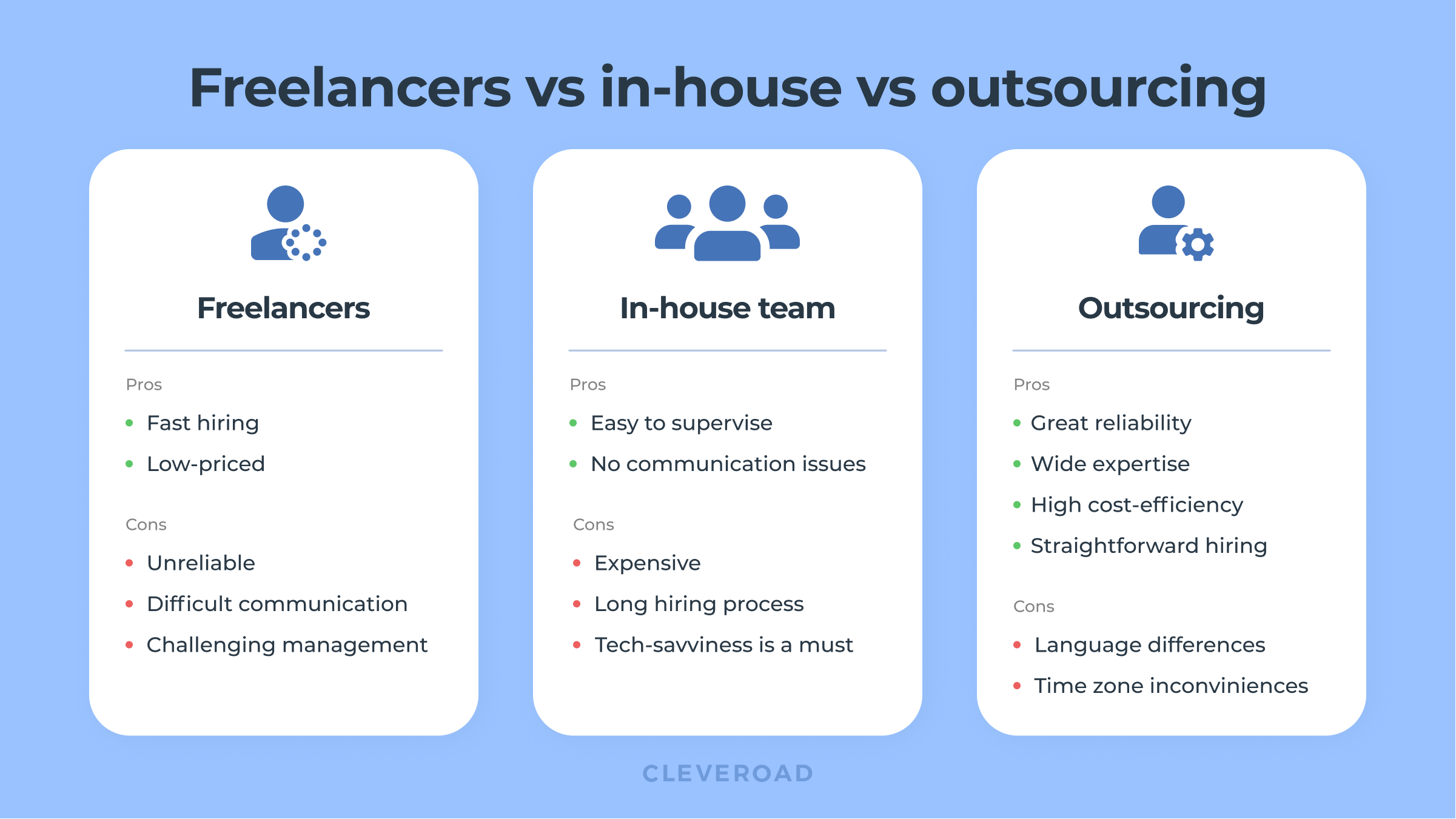 Freelancers vs in-house vs outsourcing

Freelancers

Pros

- Fast hiring
- Low-priced

Cons

- Unreliable
- Difficult communication
- Challenging management

In-house team

Pros

- Easy to supervise
- No communication issues

Cons

- Expensive
- Long hiring process
- Tech-savviness is a must

Outsourcing

Pros

- Great reliability
- Wide expertise
- High cost-efficiency
- Straightforward hiring

Cons

- Language differences
- Time zone inconviniences

CLEVEROAD